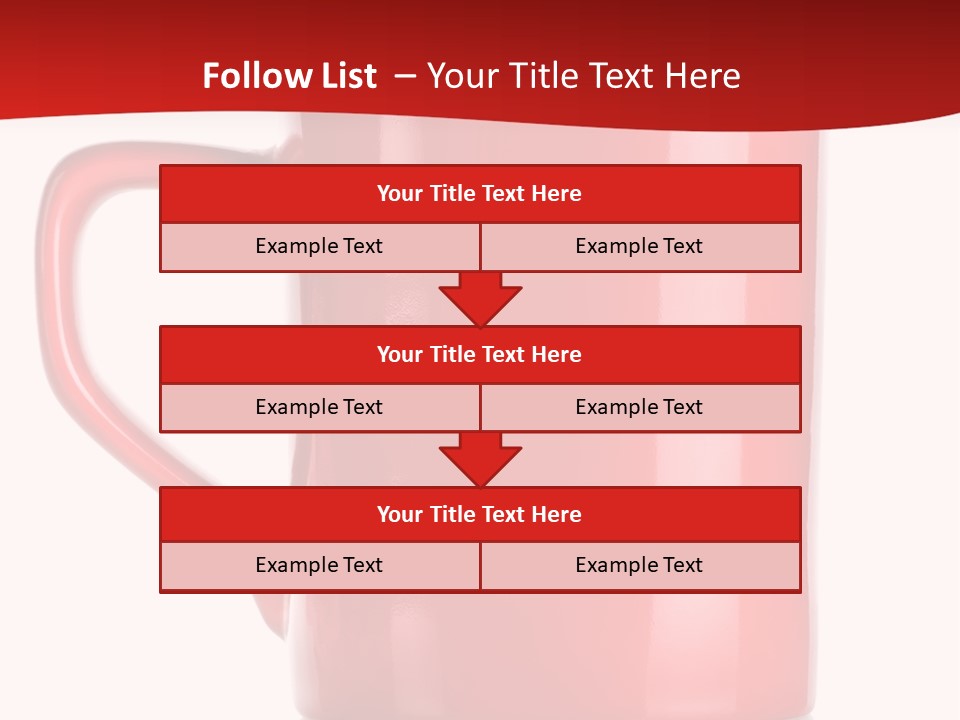 Follow List – Your Title Text Here

Your Title Text Here

Example Text

Example Text

Your Title Text Here

Example Text

Example Text

Your Title Text Here

Example Text

Example Text